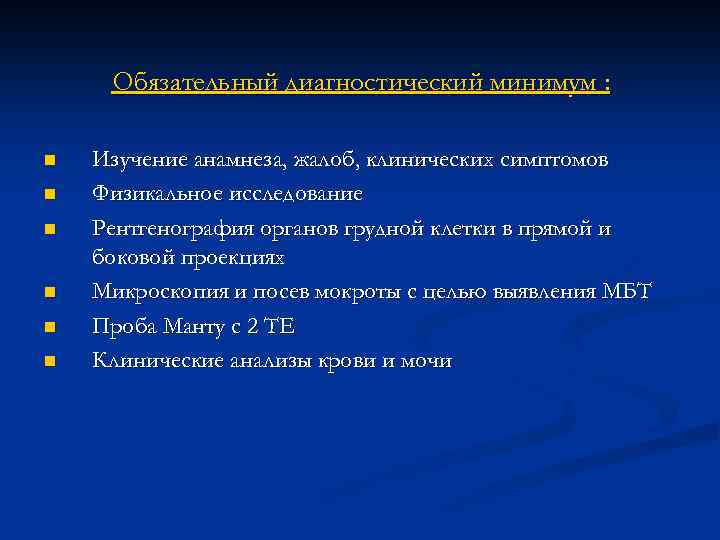 Обязательный диагностический минимум :

- Изучение анамнеза, жалоб, клинических симптомов
- Физикальное исследование
- Рентгенография органов грудной клетки в прямой и боковой проекциях
- Микроскопия и посев мокроты с целью выявления МБТ
- Проба Манту с 2 ТЕ
- Клинические анализы крови и мочи